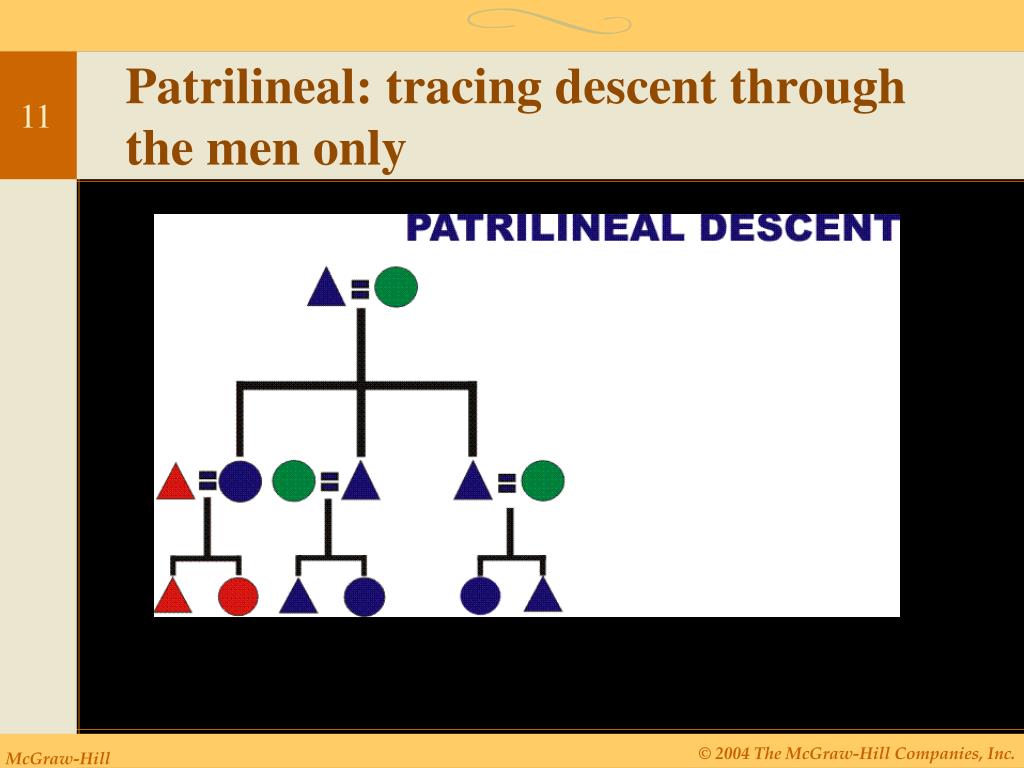 11

Patrilineal: tracing descent through the men only

PATRILINEAL DESCENT

McGraw-Hill

© 2004 The McGraw-Hill Companies, Inc.